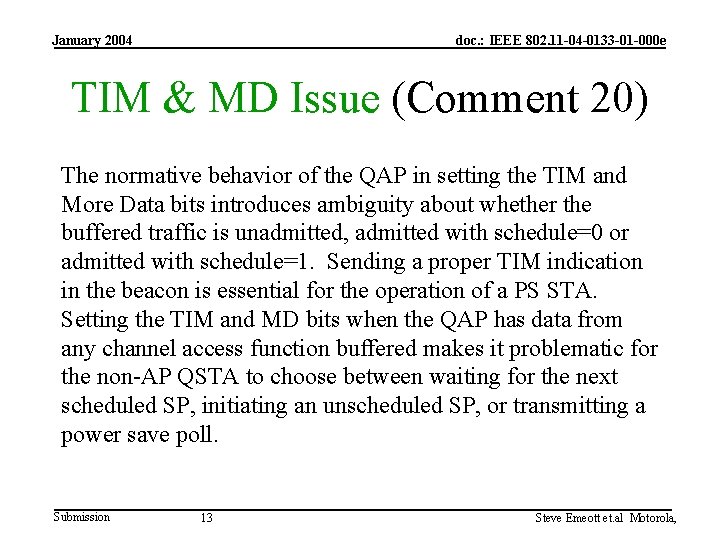 January 2004

doc.: IEEE 802.11-04-0133-01-000e

TIM & MD Issue (Comment 20)

The normative behavior of the QAP in setting the TIM and More Data bits introduces ambiguity about whether the buffered traffic is unadmitted, admitted with schedule=0 or admitted with schedule=1. Sending a proper TIM indication in the beacon is essential for the operation of a PS STA. Setting the TIM and MD bits when the QAP has data from any channel access function buffered makes it problematic for the non-AP QSTA to choose between waiting for the next scheduled SP, initiating an unscheduled SP, or transmitting a power save poll.

Submission

13

Steve Emeott et.al Motorola,